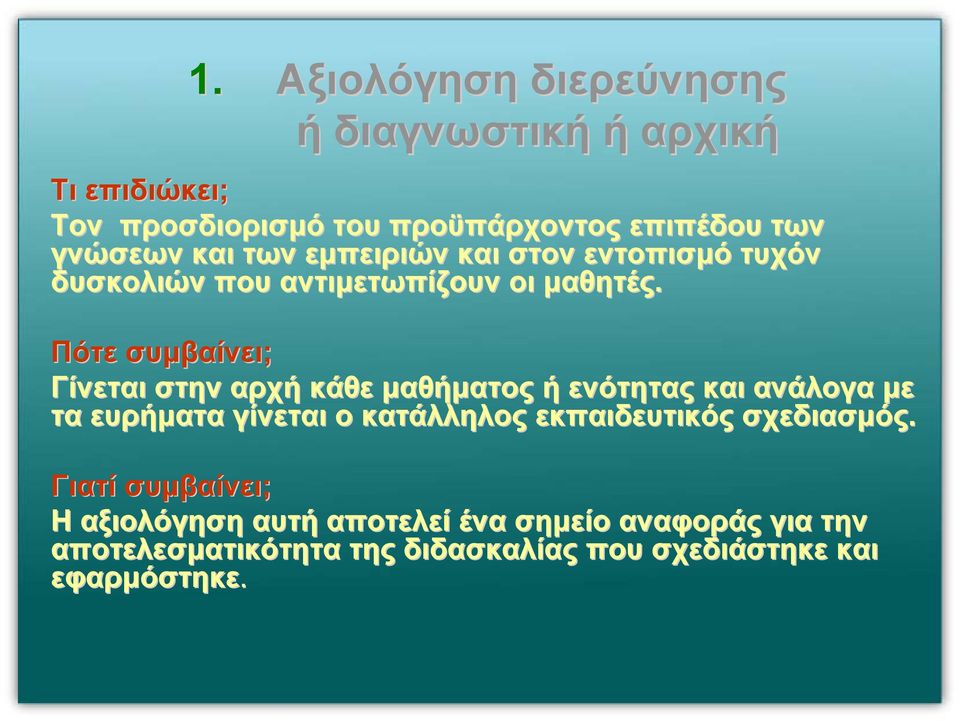 1. Αξιολόγηση διερεύνησης ή διαγνωστική ή αρχική

Τι επιδιώκει;
Τον προσδιορισμό του προϋπάρχοντος επιπέδου των γνώσεων και των εμπειριών και στον εντοπισμό τυχόν δυσκολιών που αντιμετωπίζουν οι μαθητές.

Πότε συμβαίνει;
Γίνεται στην αρχή κάθε μαθήματος ή ενότητας και ανάλογα με τα ευρήματα γίνεται ο κατάλληλος εκπαιδευτικός σχεδιασμός.

Γιατί συμβαίνει;
Η αξιολόγηση αυτή αποτελεί ένα σημείο αναφοράς για την αποτελεσματικότητα της διδασκαλίας που σχεδιάστηκε και εφαρμόστηκε.